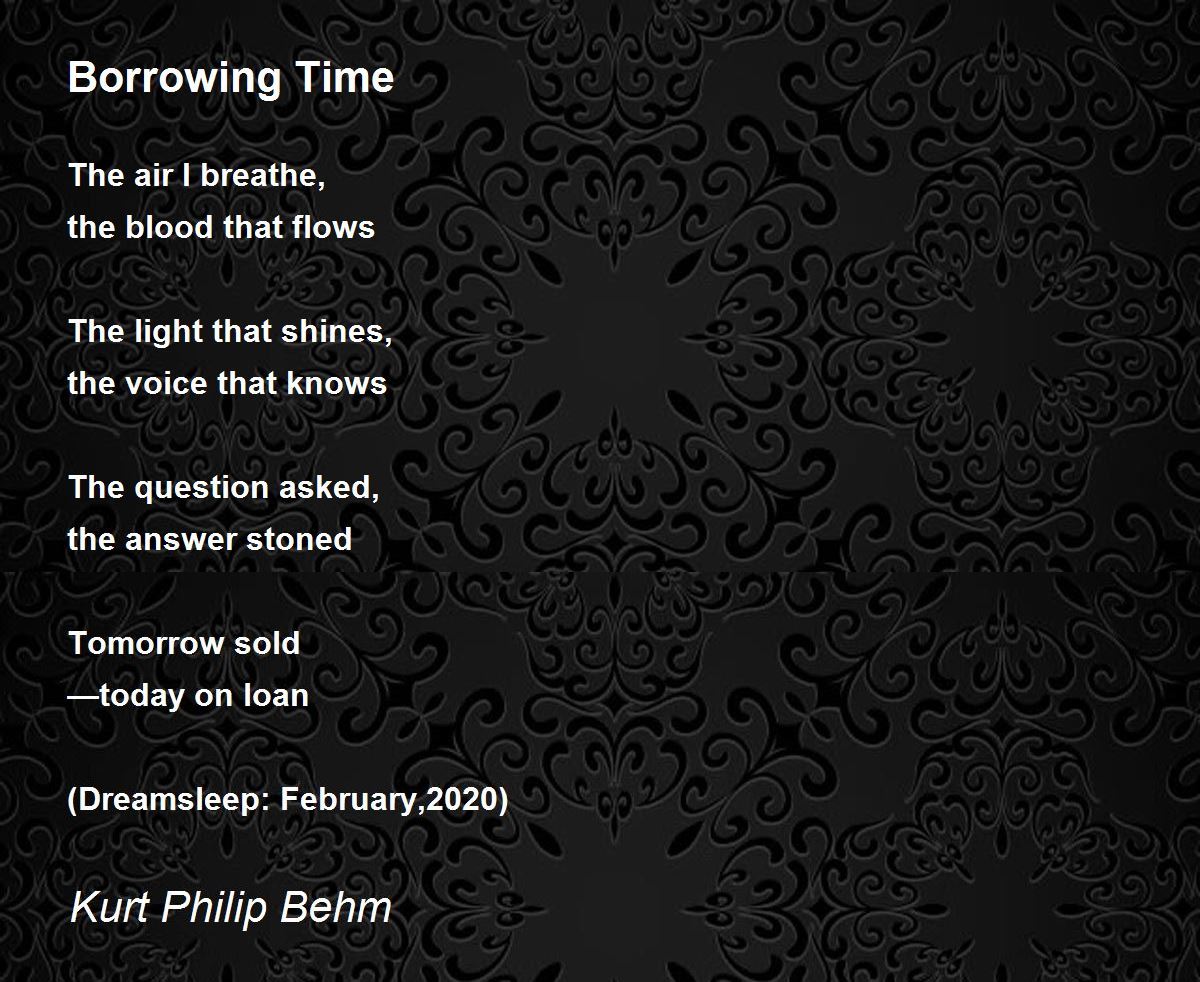 Borrowing Time

The air I breathe,
the blood that flows

The light that shines,
the voice that knows

The question asked,
the answer stoned

Tomorrow sold
—today on loan

(Dreamsleep: February,2020)

Kurt Philip Behm